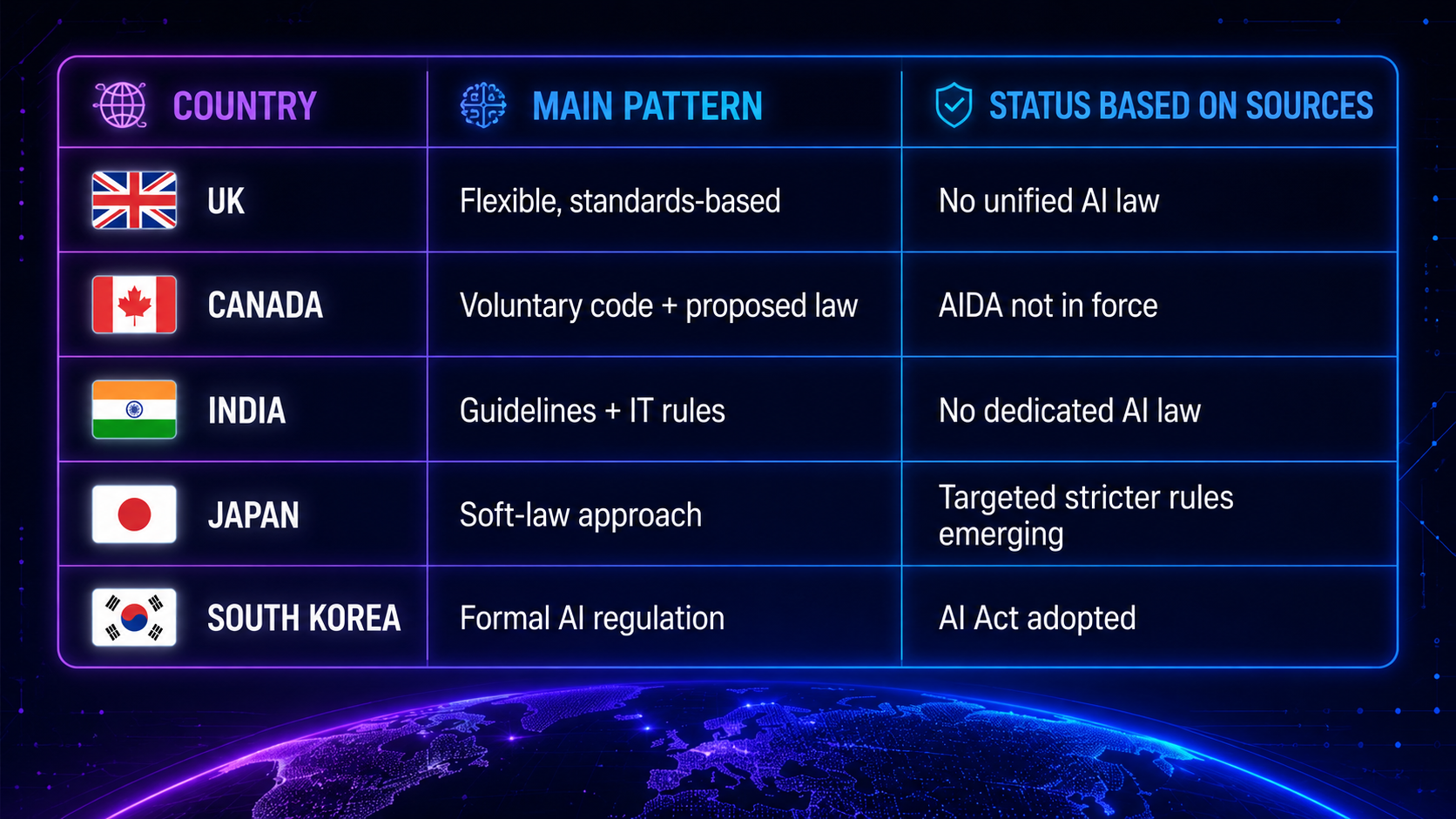 | COUNTRY | MAIN PATTERN | STATUS BASED ON SOURCES |
|---|---|---|
| UK | Flexible, standards-based | No unified AI law |
| CANADA | Voluntary code + proposed law | AIDA not in force |
| INDIA | Guidelines + IT rules | No dedicated AI law |
| JAPAN | Soft-law approach | Targeted stricter rules emerging |
| SOUTH KOREA | Formal AI regulation | AI Act adopted |